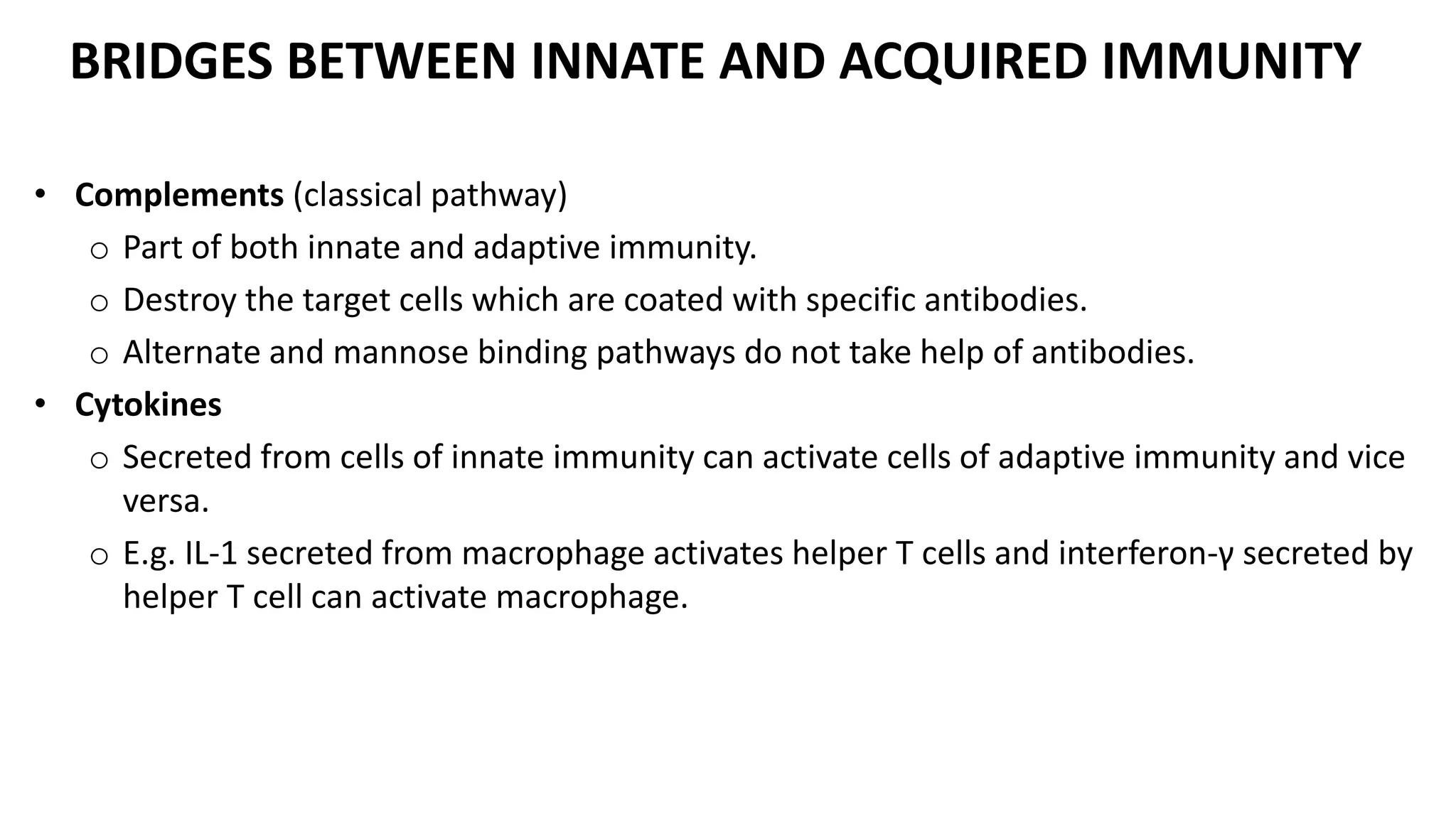 BRIDGES BETWEEN INNATE AND ACQUIRED IMMUNITY

• Complements (classical pathway)
 o Part of both innate and adaptive immunity.
 o Destroy the target cells which are coated with specific antibodies.
 o Alternate and mannose binding pathways do not take help of antibodies.
• Cytokines
 o Secreted from cells of innate immunity can activate cells of adaptive immunity and vice versa.
 o E.g. IL-1 secreted from macrophage activates helper T cells and interferon-γ secreted by helper T cell can activate macrophage.